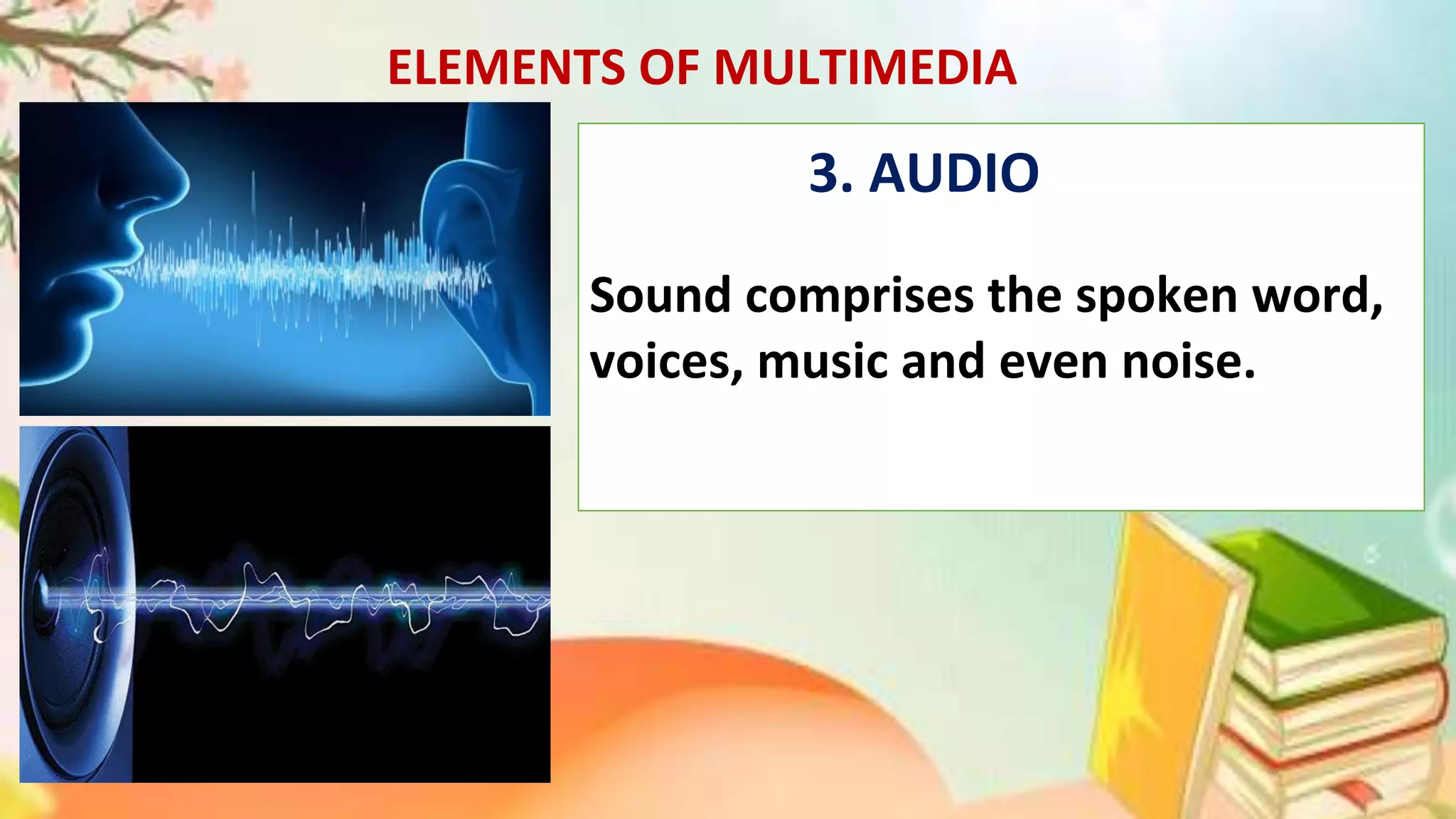 ELEMENTS OF MULTIMEDIA

3. AUDIO

Sound comprises the spoken word, voices, music and even noise.